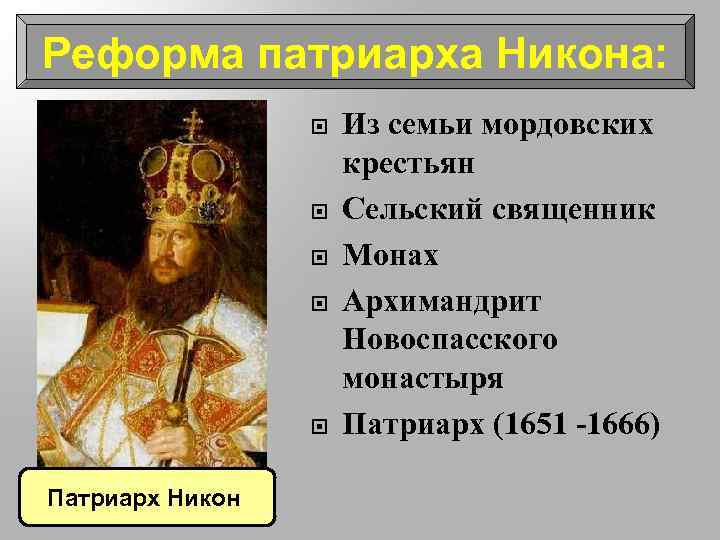 Реформа патриарха Никона:

Из семьи мордовских крестьян

Сельский священник

Монах

Архимандрит Новоспасского монастыря

Патриарх (1651 -1666)

Патриарх Никон